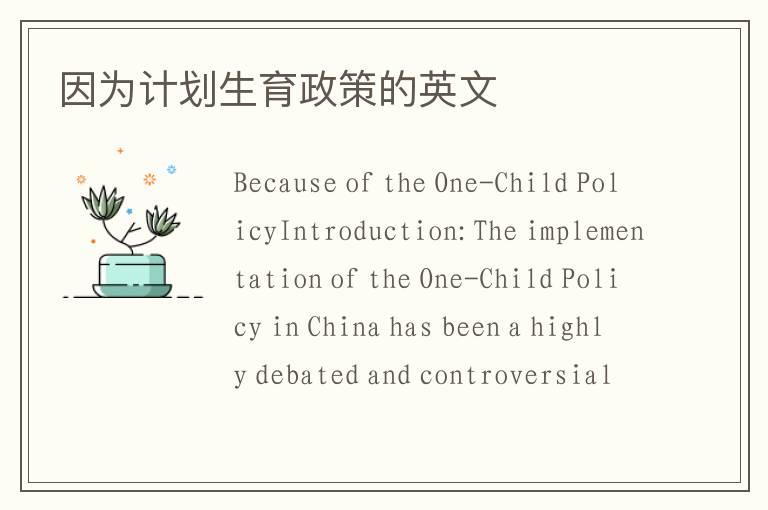 因为计划生育政策的英文

Because of the One-Child PolicyIntroduction: The implementation of the One-Child Policy in China has been a highly debated and controversial